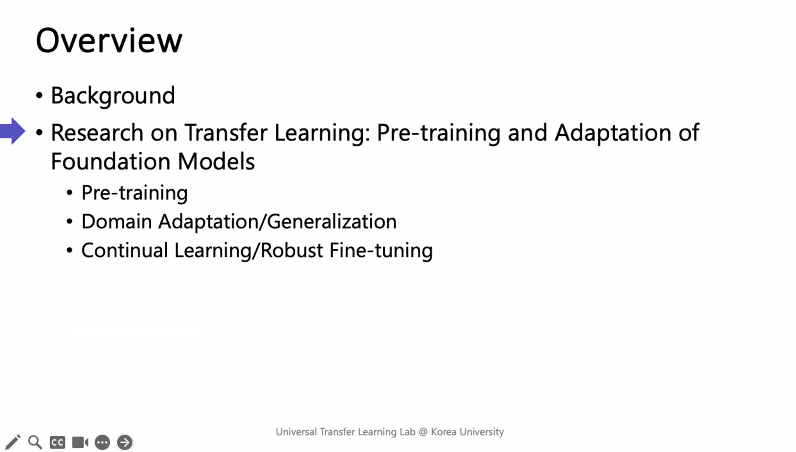 Overview

• Background

• Research on Transfer Learning: Pre-training and Adaptation of Foundation Models

• Pre-training
• Domain Adaptation/Generalization
• Continual Learning/Robust Fine-tuning

CC

Universal Transfer Learning Lab @ Korea University